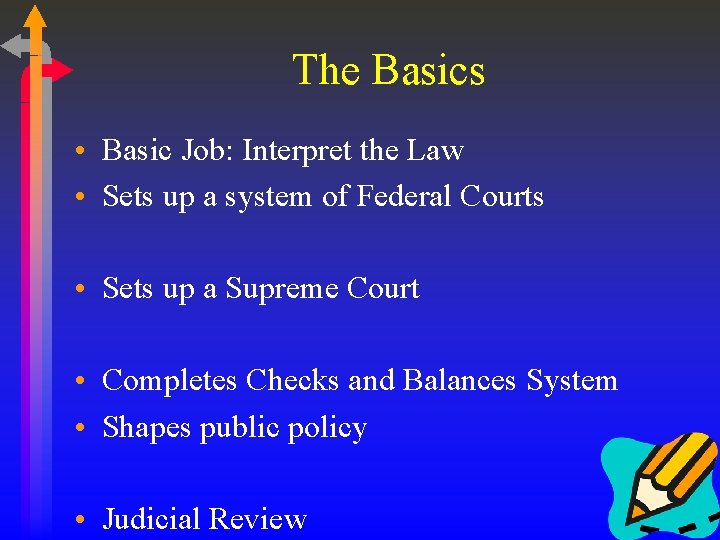 The Basics

• Basic Job: Interpret the Law
• Sets up a system of Federal Courts

• Sets up a Supreme Court

• Completes Checks and Balances System
• Shapes public policy

• Judicial Review